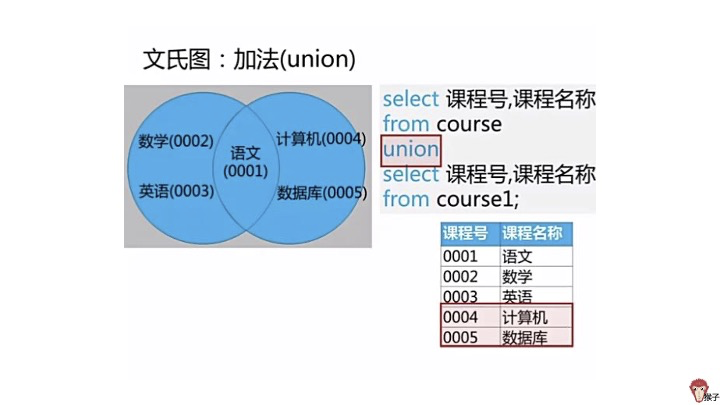 文氏图：加法(union)

数学(0002)

英语(0003)

语文
(0001)

计算机(0004)

数据库(0005)

select 课程号,课程名称
from course
union
select 课程号,课程名称
from course1;

| 课程号 | 课程名称 |
|---|---|
| 0001 | 语文 |
| 0002 | 数学 |
| 0003 | 英语 |
| 0004 | 计算机 |
| 0005 | 数据库 |

猴子